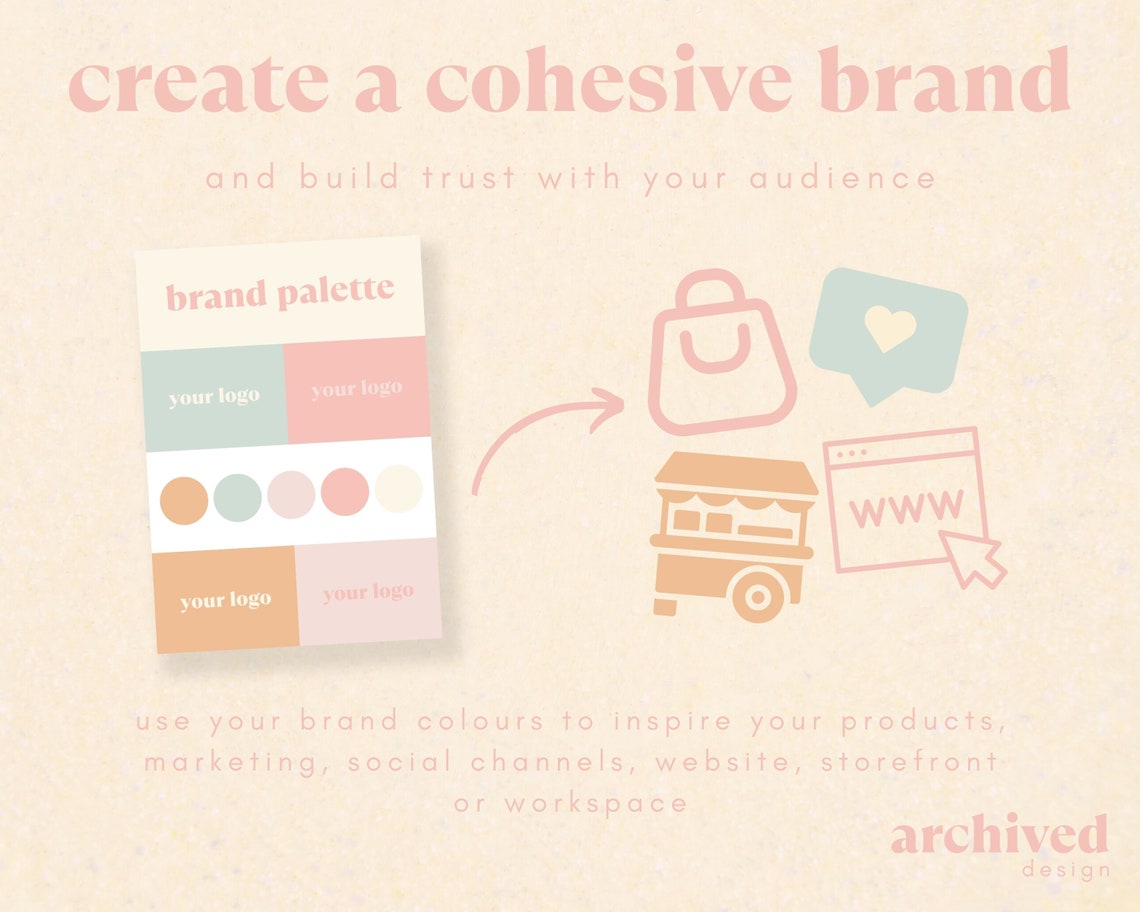 create a cohesive brand

and build trust with your audience

brand palette

your logo

your logo

your logo

your logo

www

use your brand colours to inspire your products, marketing, social channels, website, storefront or workspace

archived
design